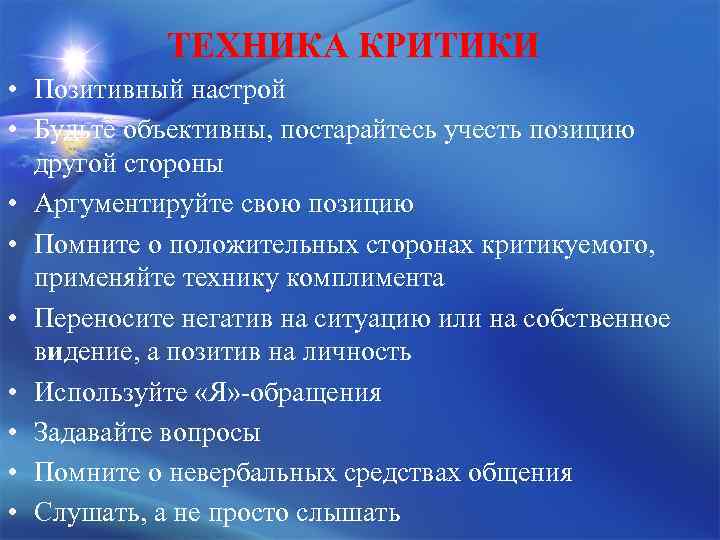 ТЕХНИКА КРИТИКИ

• Позитивный настрой
• Будьте объективны, постарайтесь учесть позицию другой стороны
• Аргументируйте свою позицию
• Помните о положительных сторонах критикуемого, применяйте технику комплимента
• Переносите негатив на ситуацию или на собственное видение, а позитив на личность
• Используйте «Я»-обращения
• Задавайте вопросы
• Помните о невербальных средствах общения
• Слушать, а не просто слышать